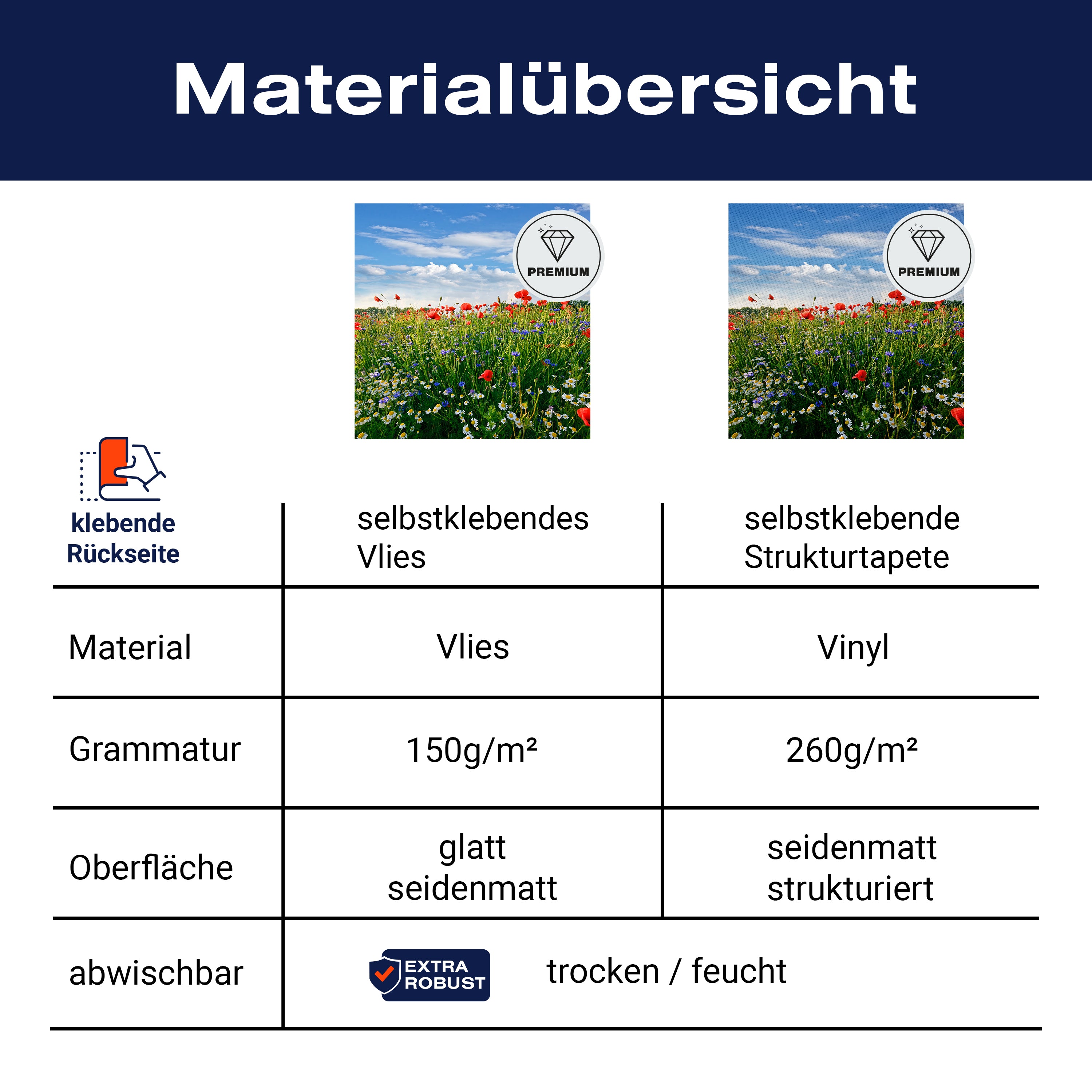 Materialübersicht

PREMIUM

PREMIUM

| klebende Rückseite | selbstklebendes Vlies | selbstklebende Strukturtapete |
|---|---|---|
| Material | Vlies | Vinyl |
| Grammatur | 150g/m² | 260g/m² |
| Oberfläche | glatt seidenmatt | seidenmatt strukturiert |
| abwischbar | EXTRA ROBUST trocken / feucht | |